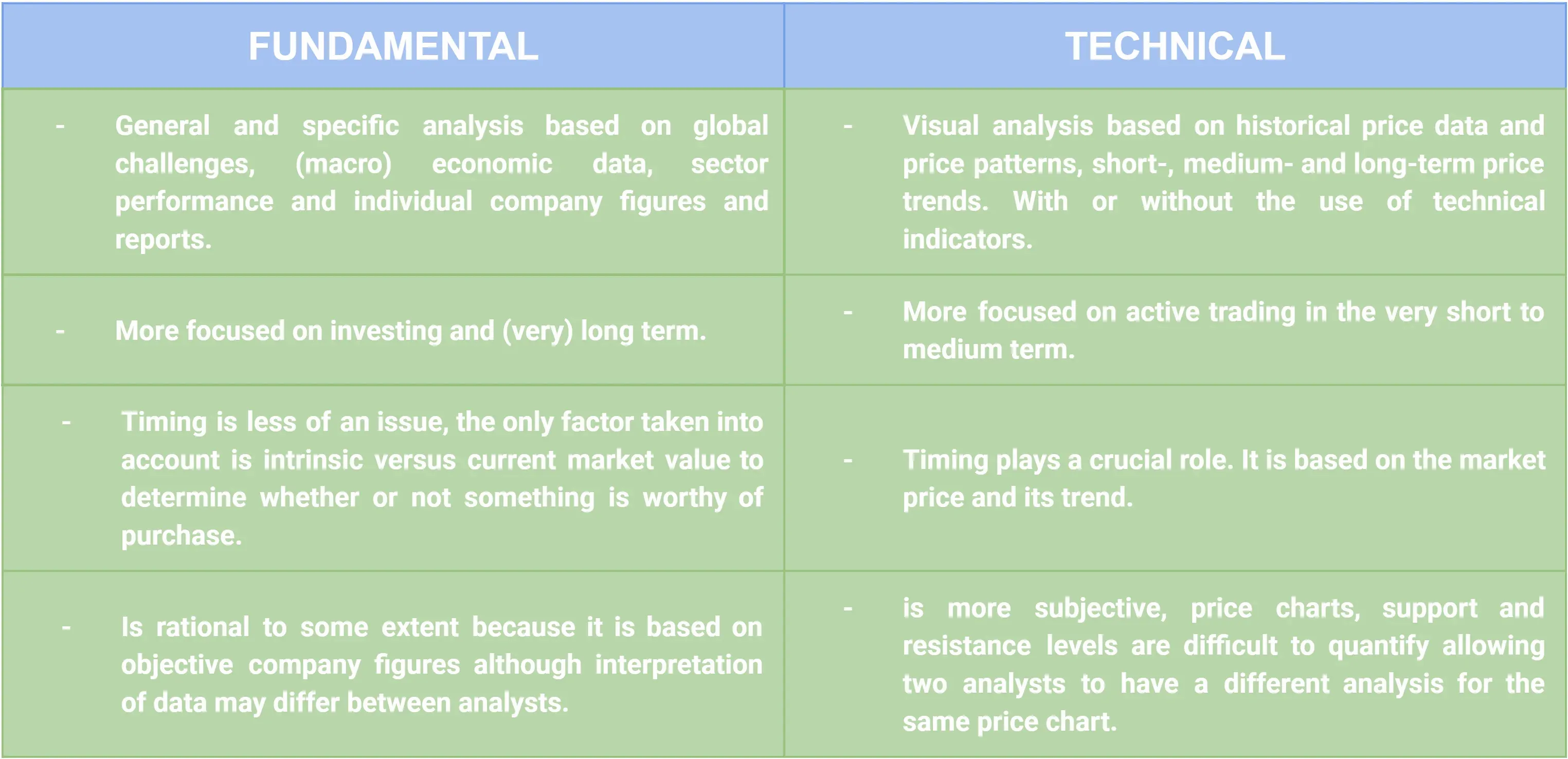 | FUNDAMENTAL | TECHNICAL |
|---|---|
| - General and specific analysis based on global challenges, (macro) economic data, sector performance and individual company figures and reports. | - Visual analysis based on historical price data and price patterns, short-, medium- and long-term price trends. With or without the use of technical indicators. |
| - More focused on investing and (very) long term. | - More focused on active trading in the very short to medium term. |
| - Timing is less of an issue, the only factor taken into account is intrinsic versus current market value to determine whether or not something is worthy of purchase. | - Timing plays a crucial role. It is based on the market price and its trend. |
| - Is rational to some extent because it is based on objective company figures although interpretation of data may differ between analysts. | - is more subjective, price charts, support and resistance levels are difficult to quantify allowing two analysts to have a different analysis for the same price chart. |